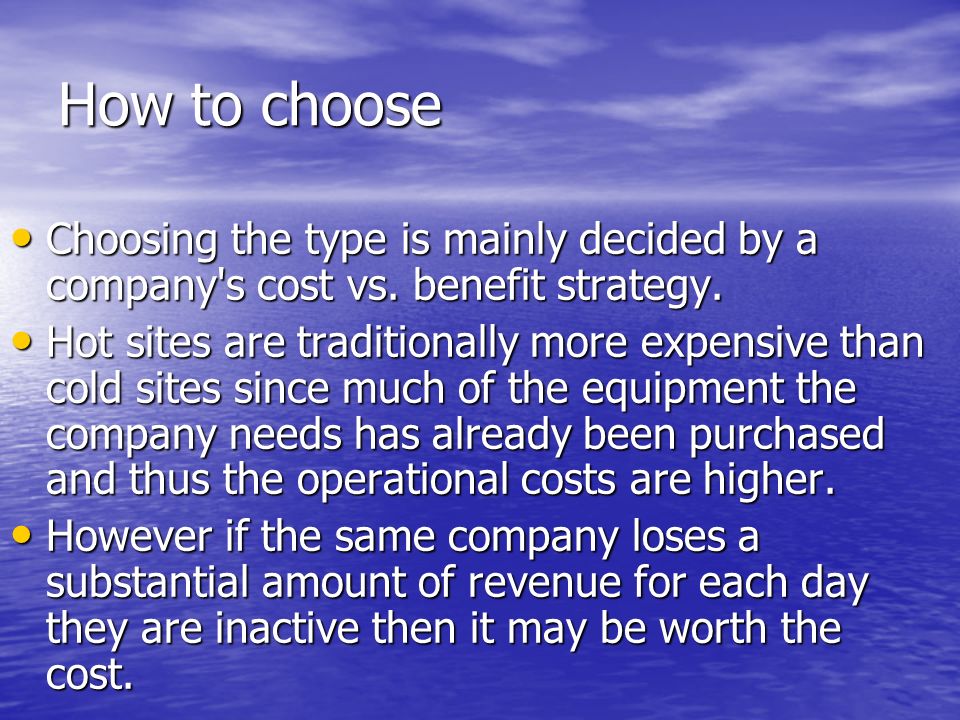 How to choose

• Choosing the type is mainly decided by a company's cost vs. benefit strategy.
• Hot sites are traditionally more expensive than cold sites since much of the equipment the company needs has already been purchased and thus the operational costs are higher.
• However if the same company loses a substantial amount of revenue for each day they are inactive then it may be worth the cost.